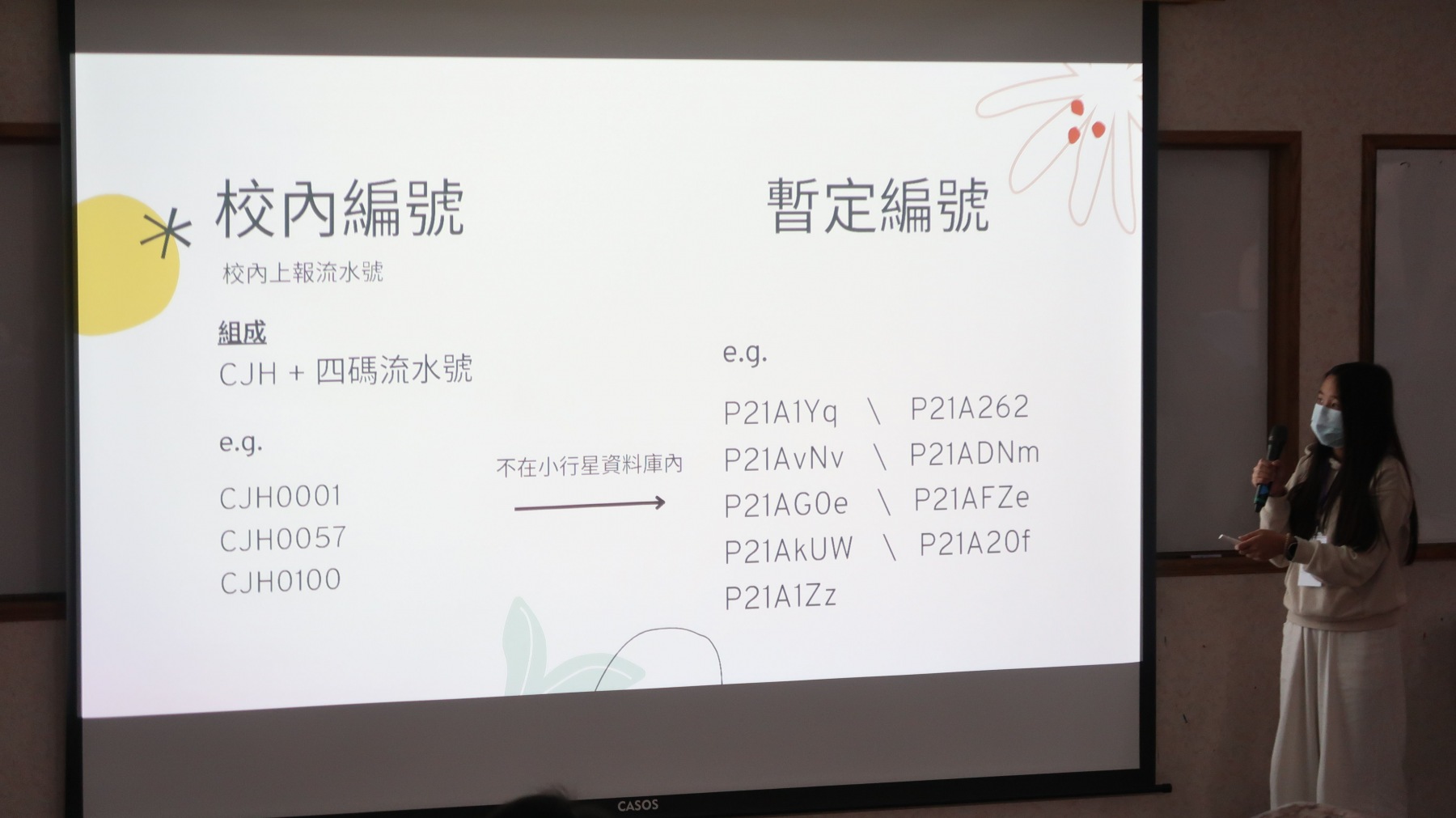 校內編號

校內上報流水號

組成
CJH + 四碼流水號

e.g.

CJH0001
CJH0057
CJH0100

不在小行星資料庫內

暫定編號

e.g.

P21A1Yq \ P21A262
P21AvNv \ P21ADNm
P21AG0e \ P21AFZe
P21AkUW \ P21A20f
P21A1Zz

CASOS